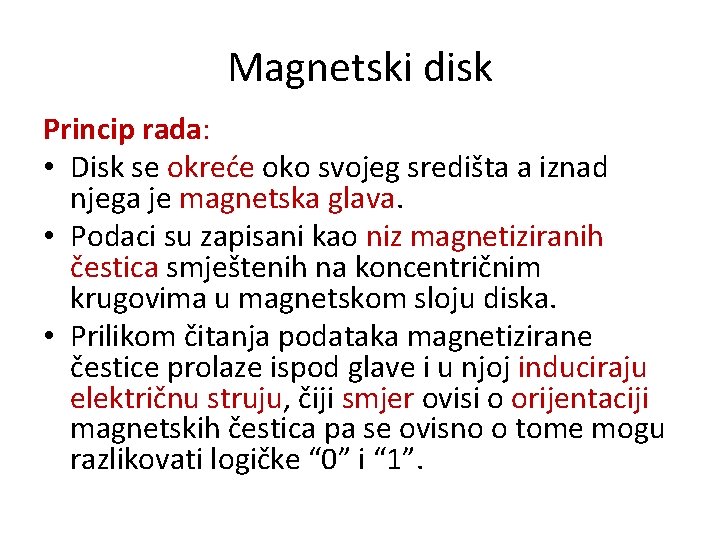 Magnetski disk

Princip rada:

• Disk se okreće oko svojeg središta a iznad njega je magnetska glava.

• Podaci su zapisani kao niz magnetiziranih čestica smještenih na koncentričnim krugovima u magnetskom sloju diska.

• Prilikom čitanja podataka magnetizirane čestice prolaze ispod glave i u njoj induciraju električnu struju, čiji smjer ovisi o orijentaciji magnetskih čestica pa se ovisno o tome mogu razlikovati logičke “0” i “1”.